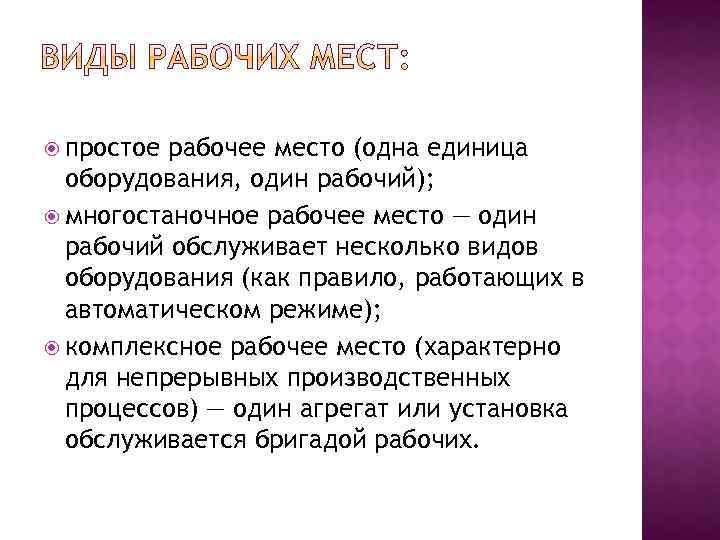 ВИДЫ РАБОЧИХ МЕСТ:

простое рабочее место (одна единица оборудования, один рабочий);

многостаночное рабочее место — один рабочий обслуживает несколько видов оборудования (как правило, работающих в автоматическом режиме);

комплексное рабочее место (характерно для непрерывных производственных процессов) — один агрегат или установка обслуживается бригадой рабочих.